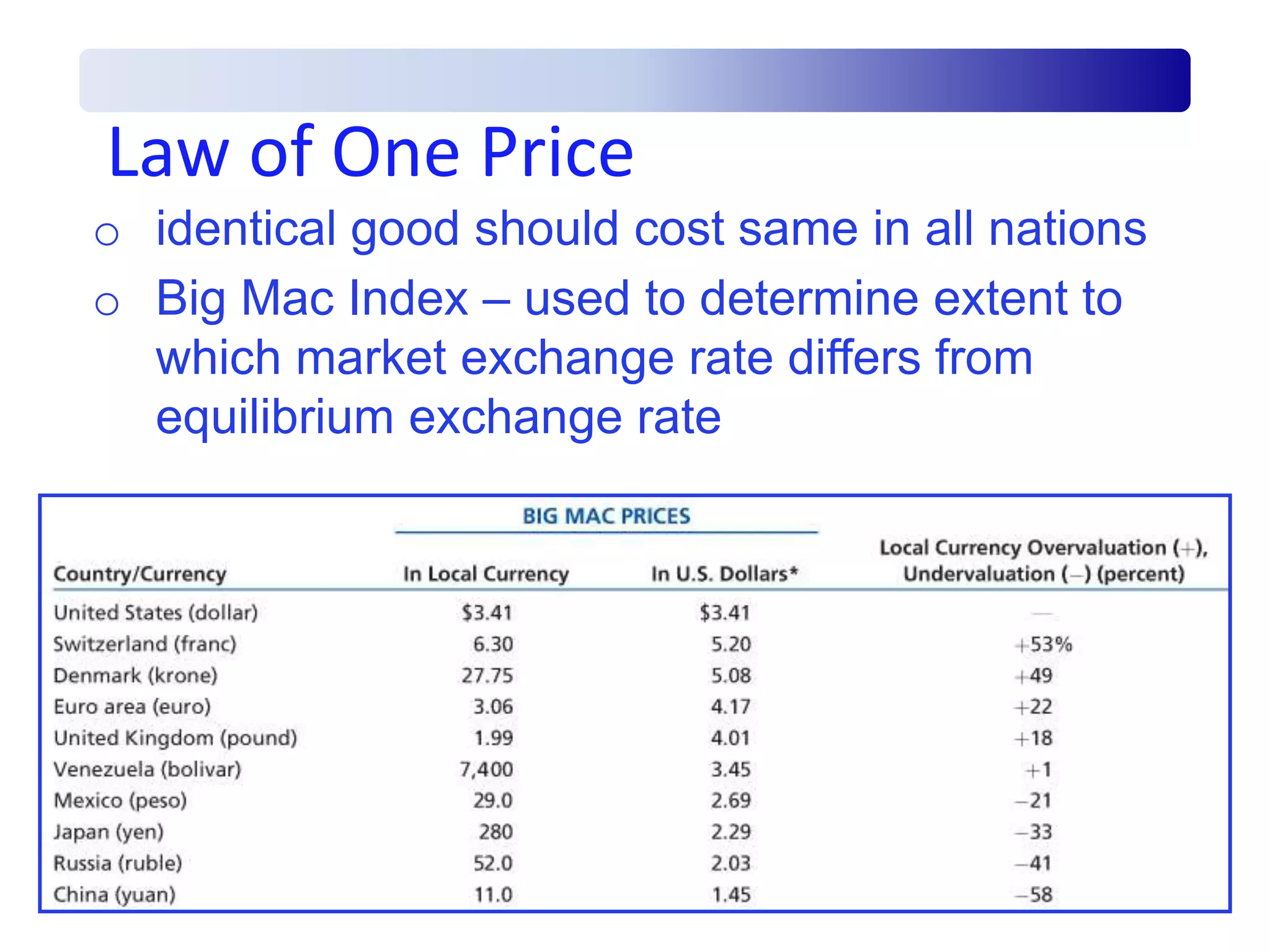 Law of One Price

○ identical good should cost same in all nations

○ Big Mac Index – used to determine extent to which market exchange rate differs from equilibrium exchange rate

BIG MAC PRICES

| Country/Currency | In Local Currency | In U.S. Dollars* | Local Currency Overvaluation (+), Undervaluation (–) (percent) |
|---|---|---|---|
| United States (dollar) | \$3.41 | \$3.41 | — |
| Switzerland (franc) | 6.30 | 5.20 | +53% |
| Denmark (krone) | 27.75 | 5.08 | +49 |
| Euro area (euro) | 3.06 | 4.17 | +22 |
| United Kingdom (pound) | 1.99 | 4.01 | +18 |
| Venezuela (bolivar) | 7,400 | 3.45 | +1 |
| Mexico (peso) | 29.0 | 2.69 | –21 |
| Japan (yen) | 280 | 2.29 | –33 |
| Russia (ruble) | 52.0 | 2.03 | –41 |
| China (yuan) | 11.0 | 1.45 | –58 |